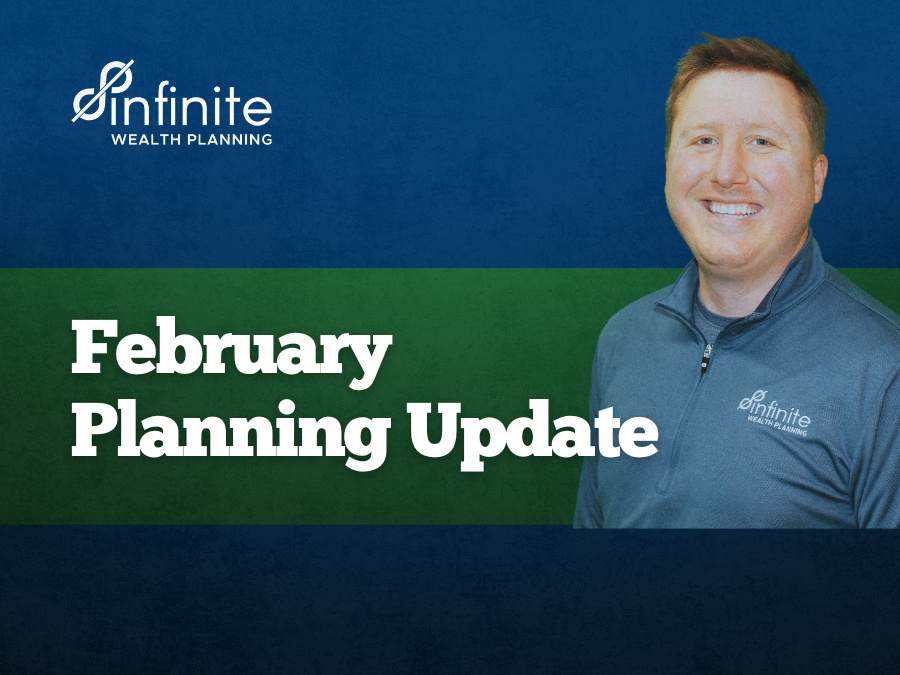 infinite
WEALTH PLANNING

February Planning Update

infinite
WEALTH PLANNING